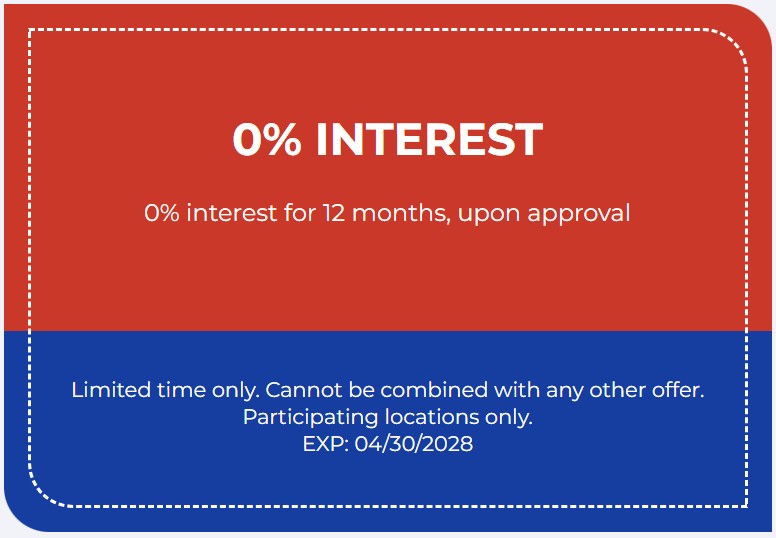 0% INTEREST

0% interest for 12 months, upon approval

Limited time only. Cannot be combined with any other offer.
Participating locations only.
EXP: 04/30/2028